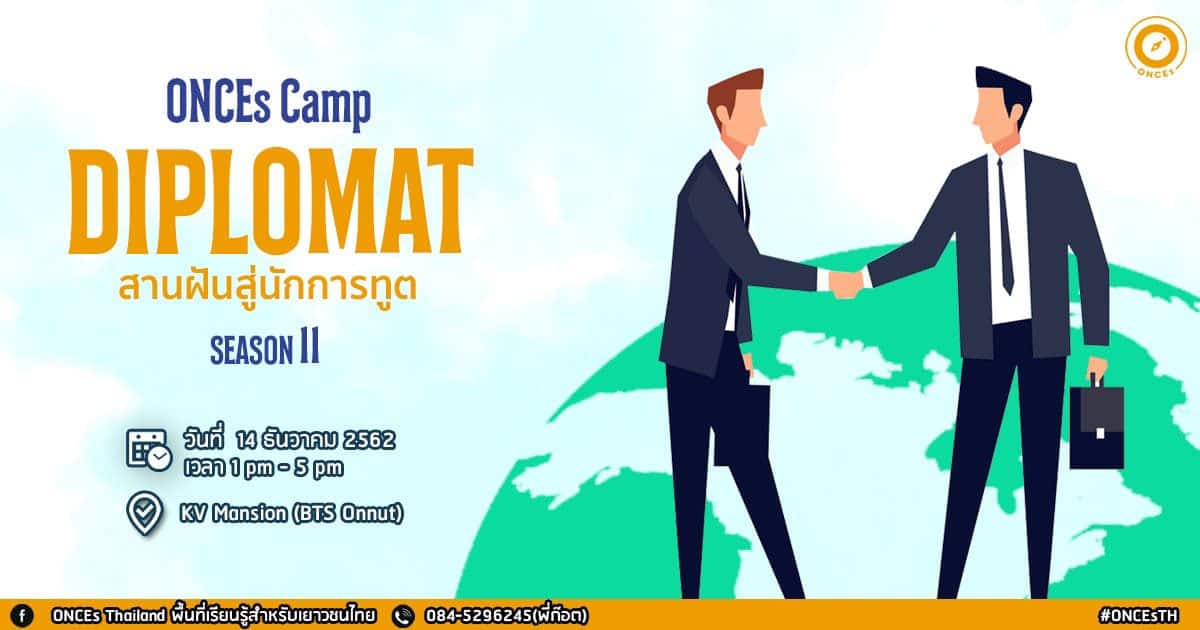 ONCEs

ONCEs Camp
DIPLOMAT
สานฝันสู่นักการทูต
SEASON II

วันที่ 14 ธันวาคม 2562
เวลา 1 pm - 5 pm

KV Mansion (BTS Onnut)

ONCEs Thailand พื้นที่เรียนรู้สำหรับเยาวชนไทย 084-5296245(พี่ก๊อต) #ONCEsTH